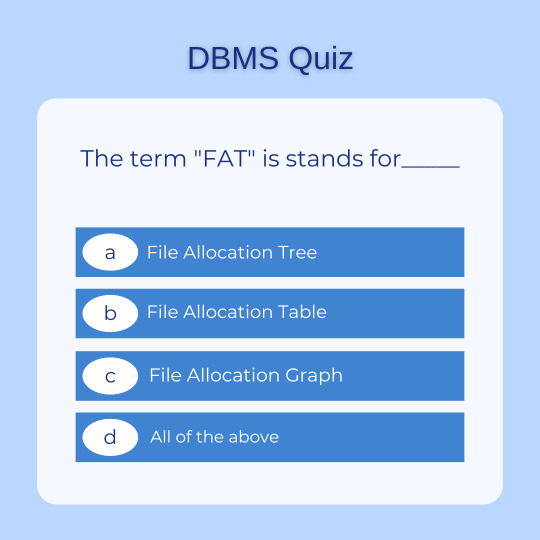 DBMS Quiz

The term "FAT" is stands for_____

a File Allocation Tree

b File Allocation Table

c File Allocation Graph

d All of the above